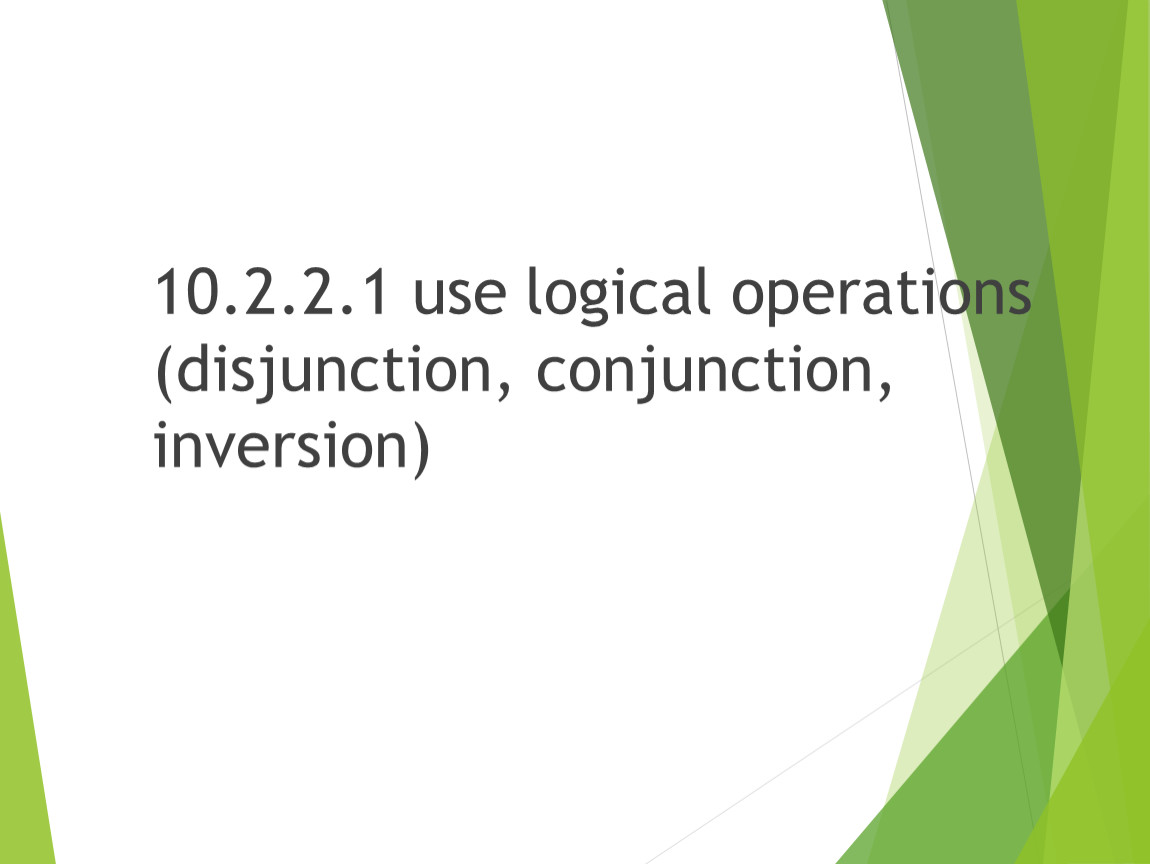 10.2.2.1 use logical operations (disjunction, conjunction, inversion)